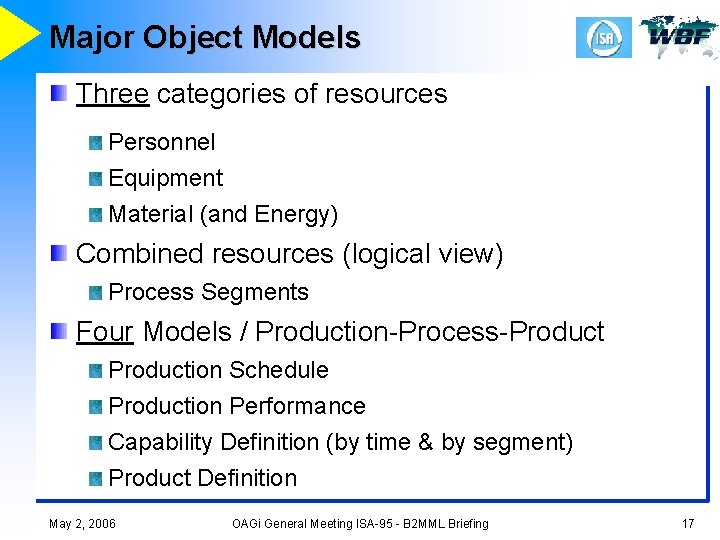 Major Object Models

ISA WBF

Three categories of resources

Personnel

Equipment

Material (and Energy)

Combined resources (logical view)

Process Segments

Four Models / Production-Process-Product

Production Schedule

Production Performance

Capability Definition (by time & by segment)

Product Definition

May 2, 2006 OAGi General Meeting ISA-95 - B2MML Briefing 17